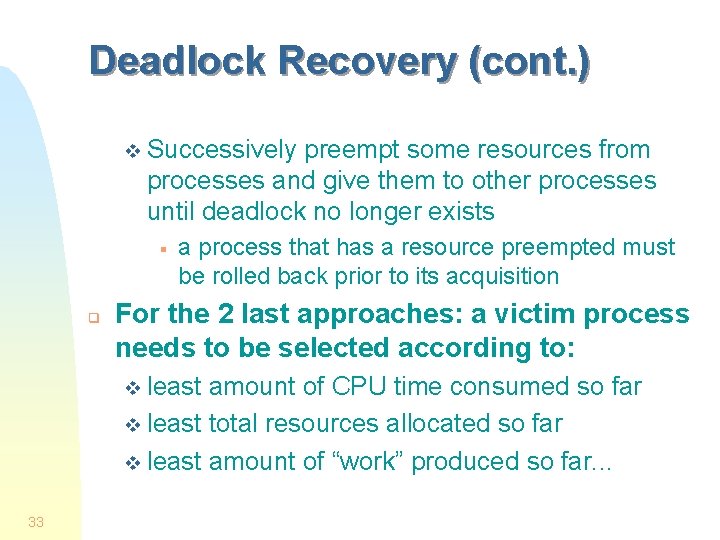 Deadlock Recovery (cont.)

Successively preempt some resources from processes and give them to other processes until deadlock no longer exists

a process that has a resource preempted must be rolled back prior to its acquisition

For the 2 last approaches: a victim process needs to be selected according to:

least amount of CPU time consumed so far

least total resources allocated so far

least amount of “work” produced so far...

33